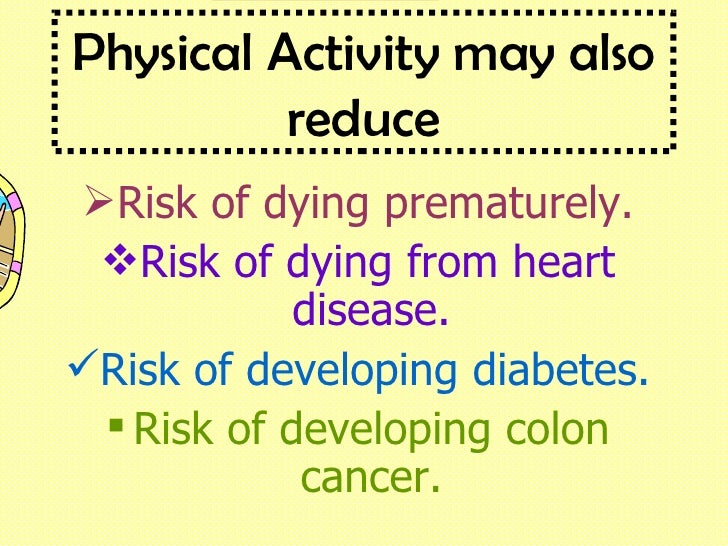 Physical Activity may also reduce

➢Risk of dying prematurely.

❖Risk of dying from heart disease.

✓Risk of developing diabetes.

▪ Risk of developing colon cancer.